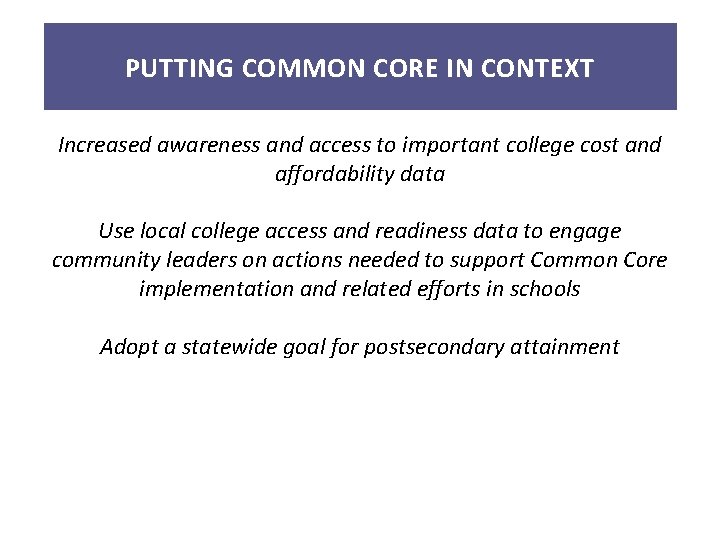 PUTTING COMMON CORE IN CONTEXT

Increased awareness and access to important college cost and affordability data

Use local college access and readiness data to engage community leaders on actions needed to support Common Core implementation and related efforts in schools

Adopt a statewide goal for postsecondary attainment